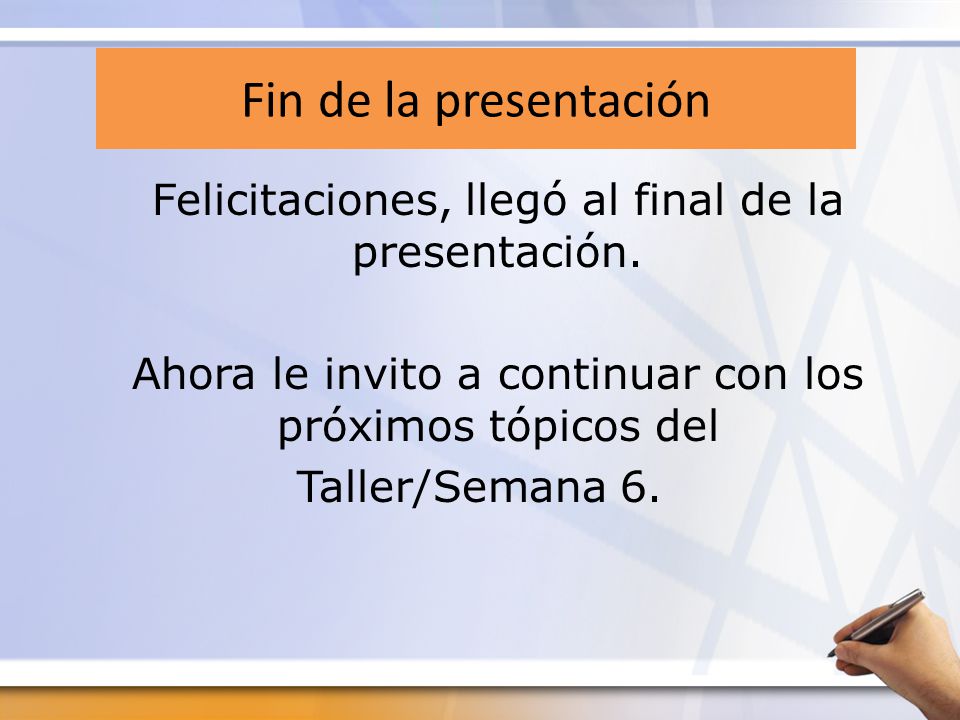 Fin de la presentación

Felicitaciones, llegó al final de la presentación.

Ahora le invito a continuar con los próximos tópicos del
Taller/Semana 6.